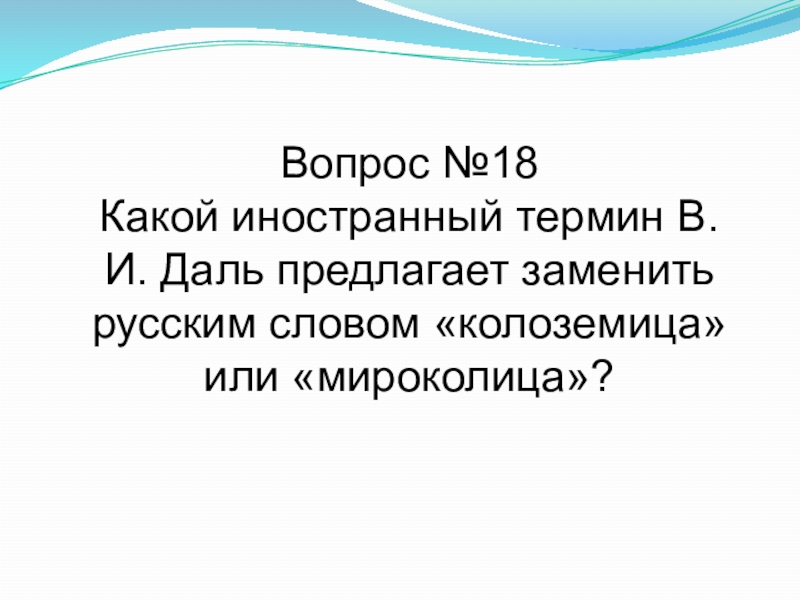 Вопрос №18
Какой иностранный термин В. И. Даль предлагает заменить русским словом «колоземица» или «мироколица»?